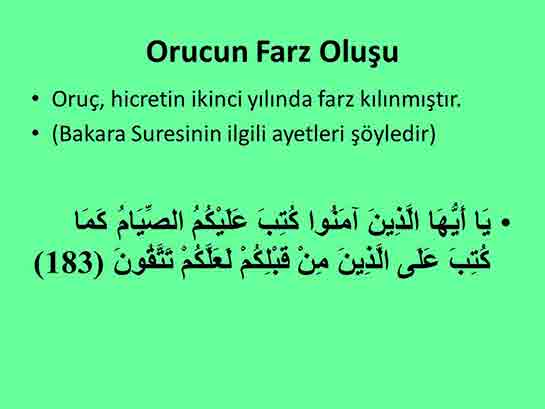 Orucun Farz Oluşu

• Oruç, hicretin ikinci yılında farz kılınmıştır.
• (Bakara Suresinin ilgili ayetleri şöyledir)

• يَا أَيُّهَا الَّذِينَ آمَنُوا كُتِبَ عَلَيْكُمُ الصِّيَامُ كَمَا كُتِبَ عَلَى الَّذِينَ مِنْ قَبْلِكُمْ لَعَلَّكُمْ تَتَّقُونَ (183)